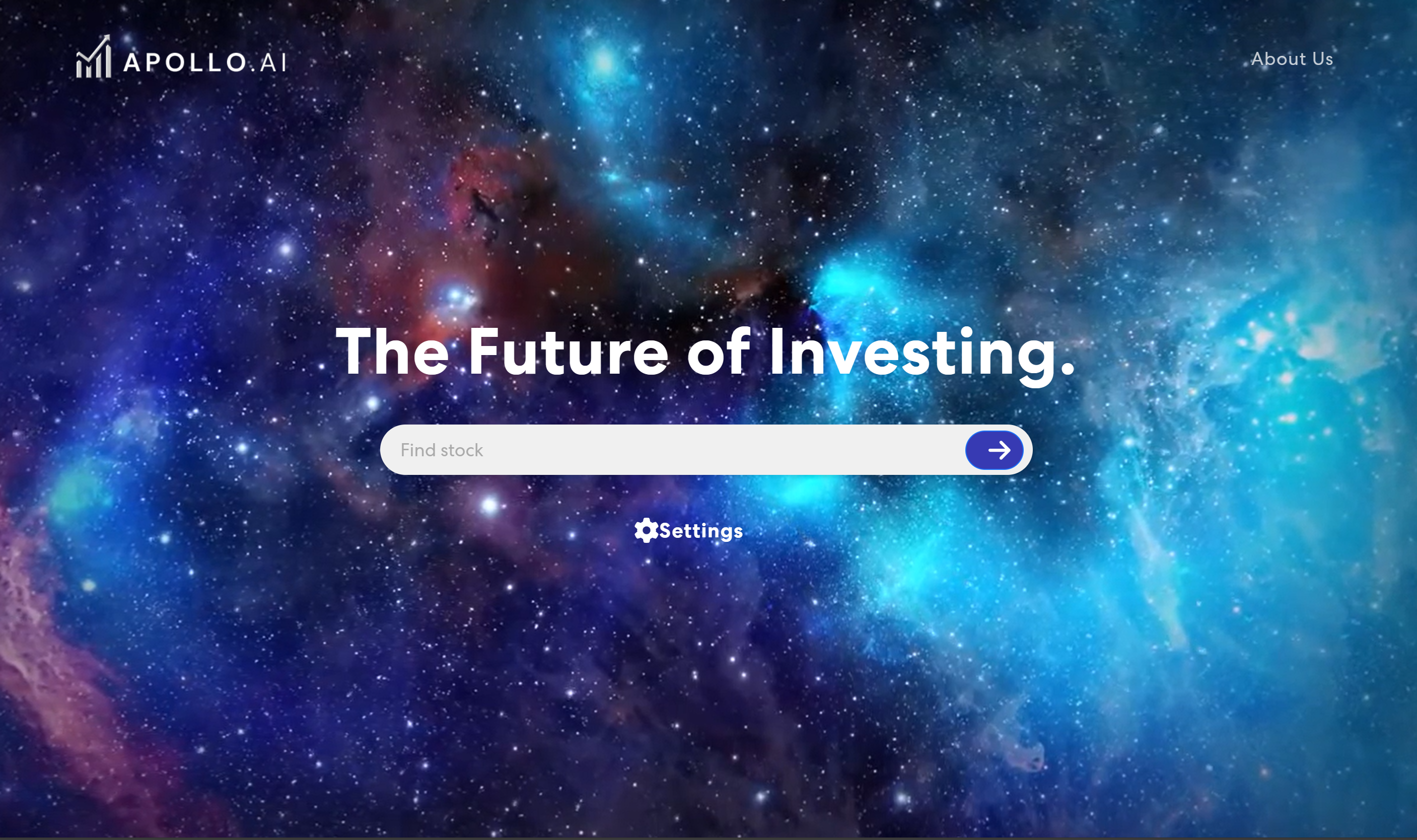 APOLLO.AI

About Us

The Future of Investing.

Find stock

Settings